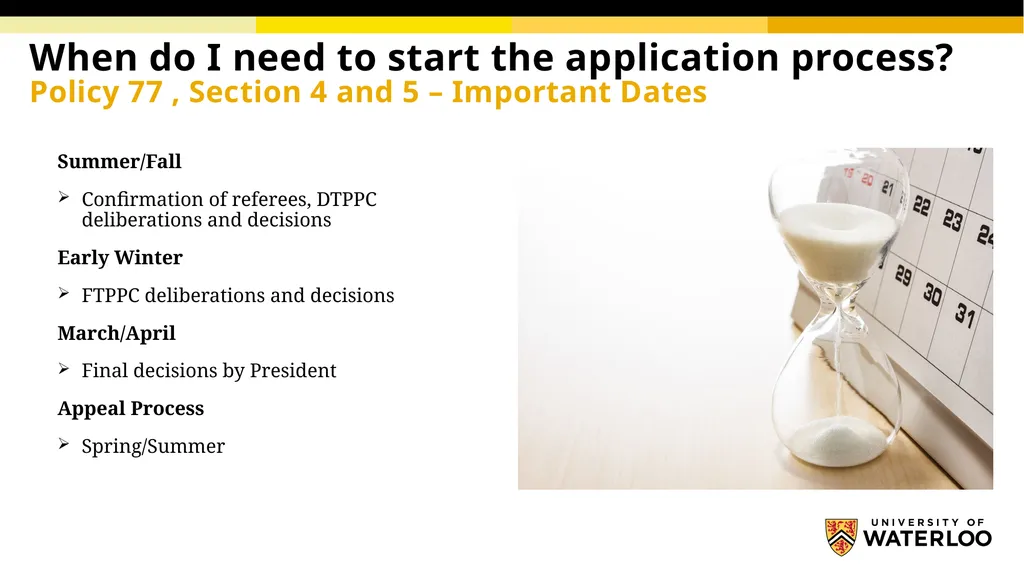 When do I need to start the application process?
Policy 77 , Section 4 and 5 – Important Dates

Summer/Fall

➢ Confirmation of referees, DTPPC deliberations and decisions

Early Winter

➢ FTPPC deliberations and decisions

March/April

➢ Final decisions by President

Appeal Process

➢ Spring/Summer

19 20 21 22 23 24 29 30 31

UNIVERSITY OF
WATERLOO